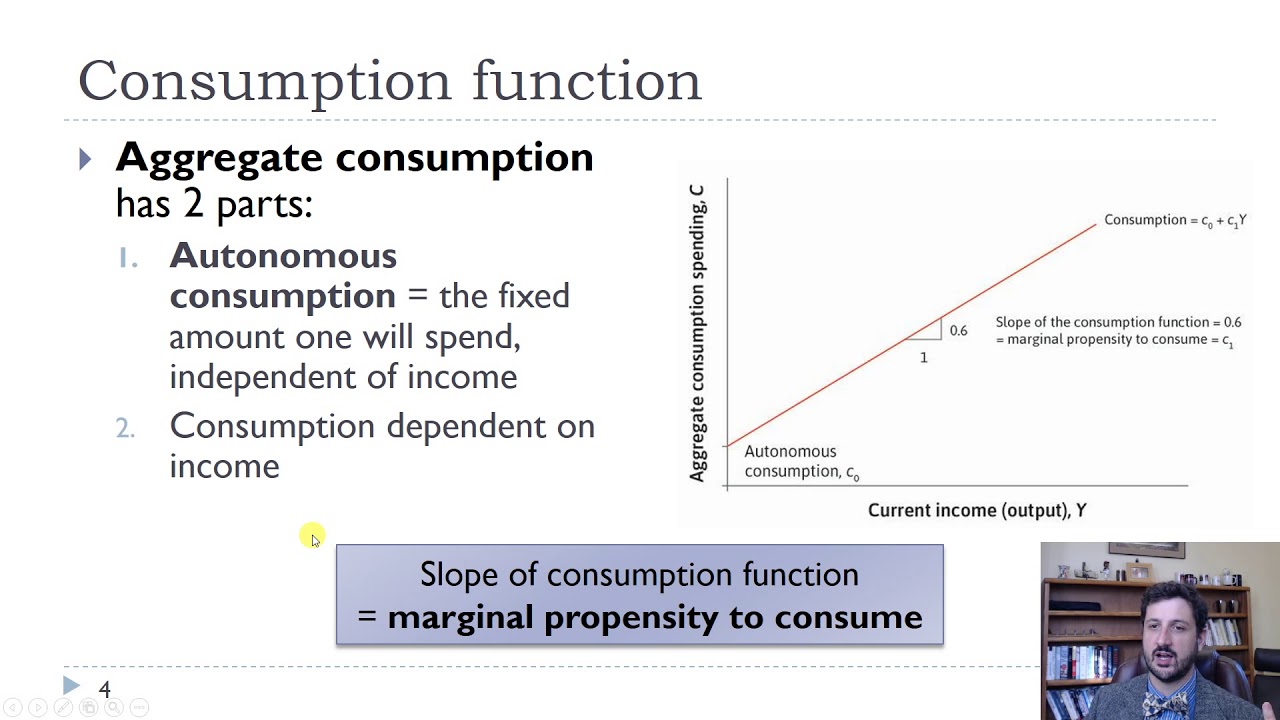 Consumption function

Aggregate consumption has 2 parts:

1. Autonomous consumption = the fixed amount one will spend, independent of income

2. Consumption dependent on income

Aggregate consumption spending, C

Consumption = $c_0 + c_1Y$

0.6

1

Slope of the consumption function = 0.6
= marginal propensity to consume = $c_1$

Autonomous consumption, $c_0$

Current income (output), Y

Slope of consumption function
= marginal propensity to consume

4